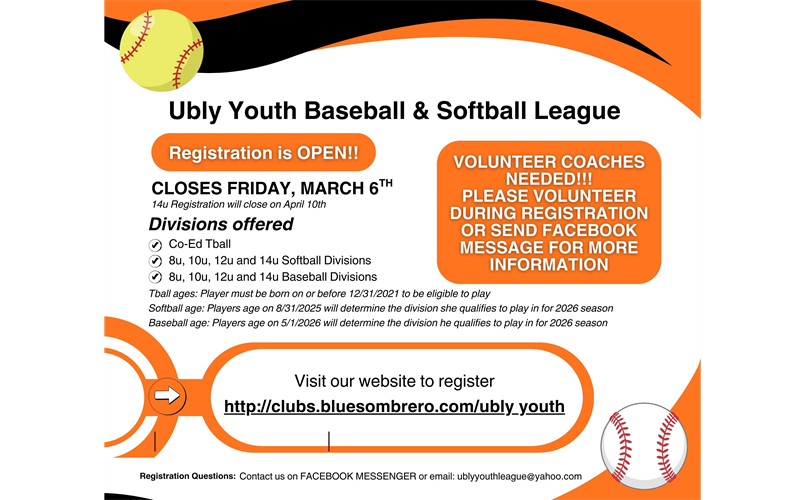 Ubly Youth Baseball & Softball League

Registration is OPEN!!

CLOSES FRIDAY, MARCH 6$^{TH}$
14u Registration will close on April 10th

Divisions offered
Co-Ed Tball
8u, 10u, 12u and 14u Softball Divisions
8u, 10u, 12u and 14u Baseball Divisions

Tball ages: Player must be born on or before 12/31/2021 to be eligible to play
Softball age: Players age on 8/31/2025 will determine the division she qualifies to play in for 2026 season
Baseball age: Players age on 5/1/2026 will determine the division he qualifies to play in for 2026 season

VOLUNTEER COACHES NEEDED!!! PLEASE VOLUNTEER DURING REGISTRATION OR SEND FACEBOOK MESSAGE FOR MORE INFORMATION

Visit our website to register
http://clubs.bluesombrero.com/ubly youth

Registration Questions: Contact us on FACEBOOK MESSENGER or email: ublyyouthleague@yahoo.com